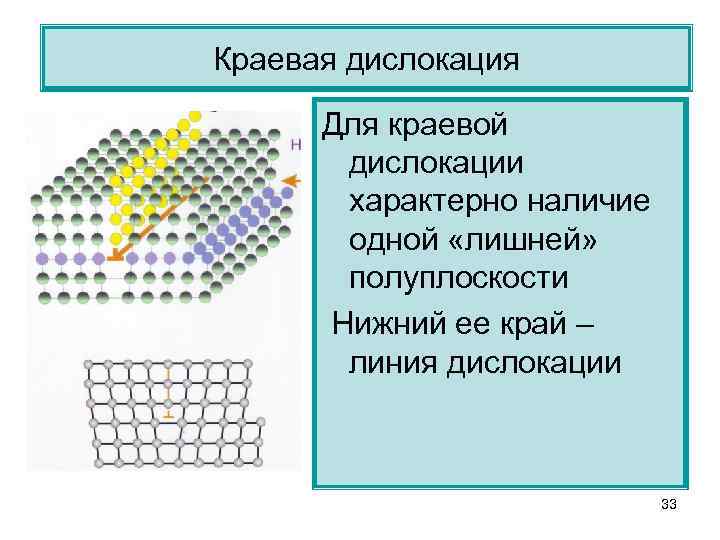 Краевая дислокация

H

Для краевой дислокации характерно наличие одной «лишней» полуплоскости

Нижний ее край – линия дислокации

33